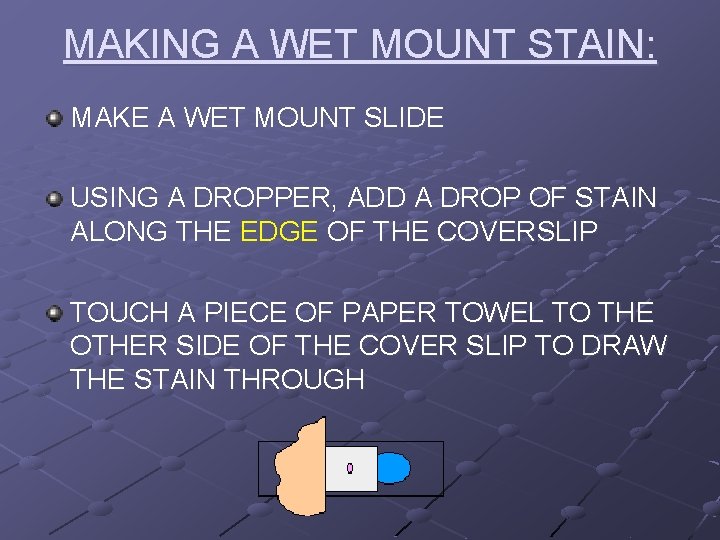 MAKING A WET MOUNT STAIN:

MAKE A WET MOUNT SLIDE

USING A DROPPER, ADD A DROP OF STAIN ALONG THE EDGE OF THE COVERSLIP

TOUCH A PIECE OF PAPER TOWEL TO THE OTHER SIDE OF THE COVER SLIP TO DRAW THE STAIN THROUGH